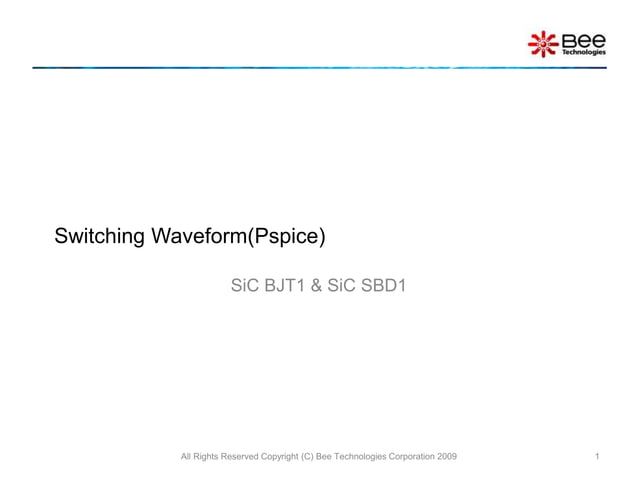 Bee
Technologies

Switching Waveform(Pspice)

SiC BJT1 & SiC SBD1

All Rights Reserved Copyright (C) Bee Technologies Corporation 2009

1